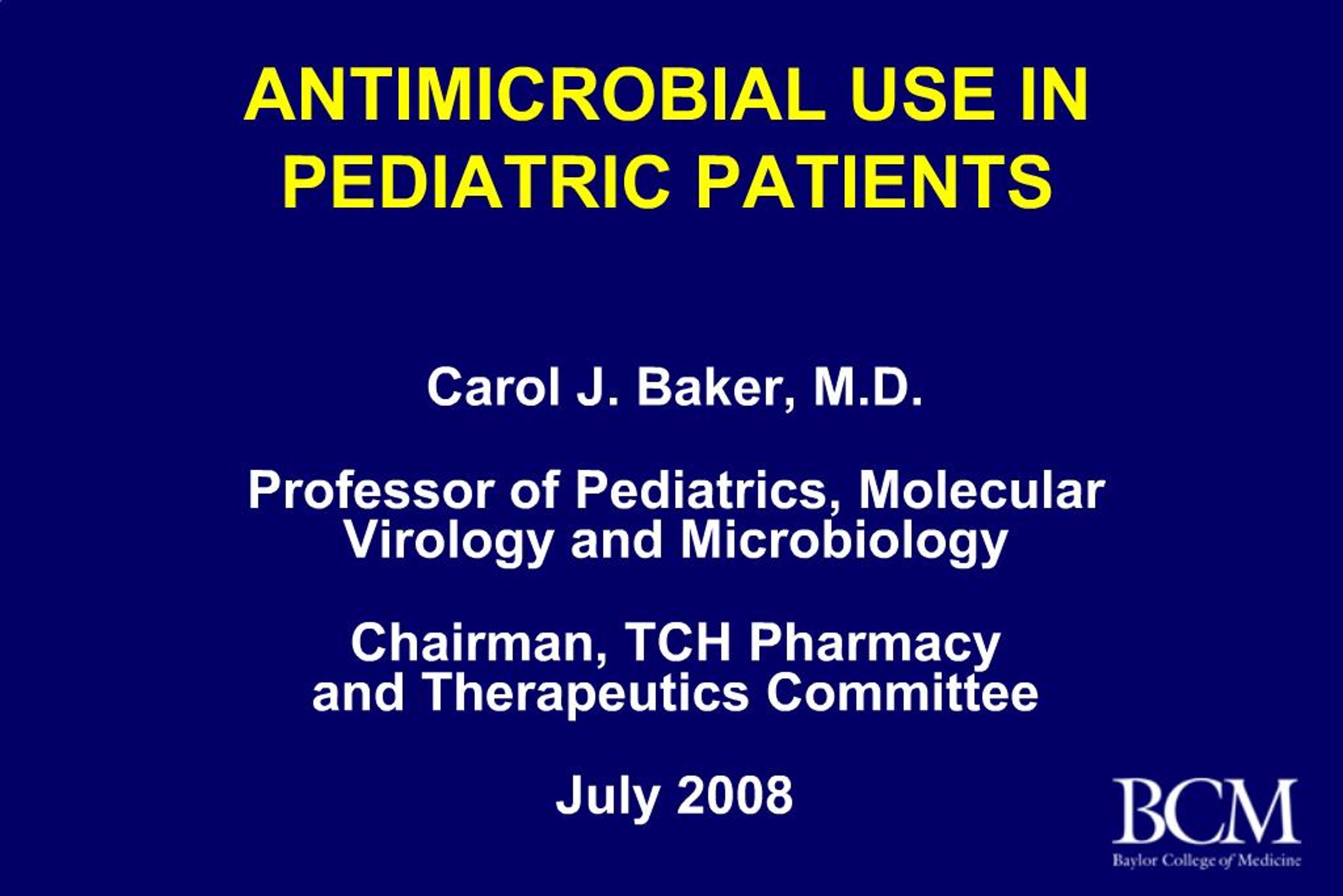 ANTIMICROBIAL USE IN PEDIATRIC PATIENTS

Carol J. Baker, M.D.

Professor of Pediatrics, Molecular Virology and Microbiology

Chairman, TCH Pharmacy and Therapeutics Committee

July 2008

BCM
Baylor College of Medicine